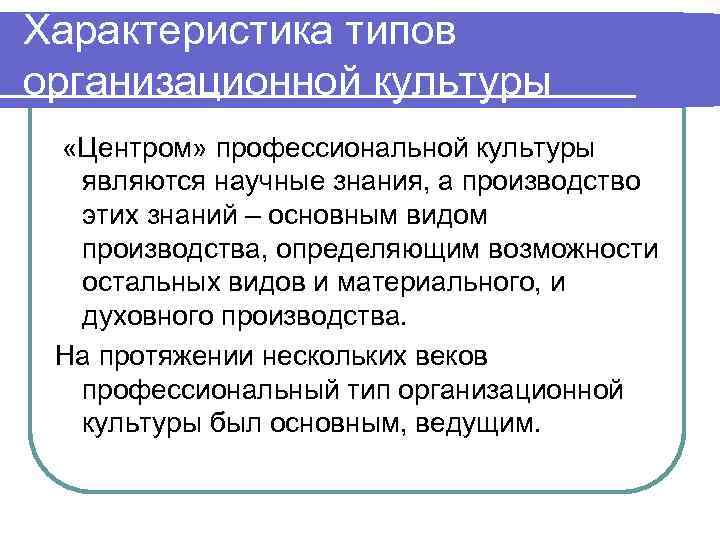 Характеристика типов организационной культуры

«Центром» профессиональной культуры являются научные знания, а производство этих знаний – основным видом производства, определяющим возможности остальных видов и материального, и духовного производства.

На протяжении нескольких веков профессиональный тип организационной культуры был основным, ведущим.